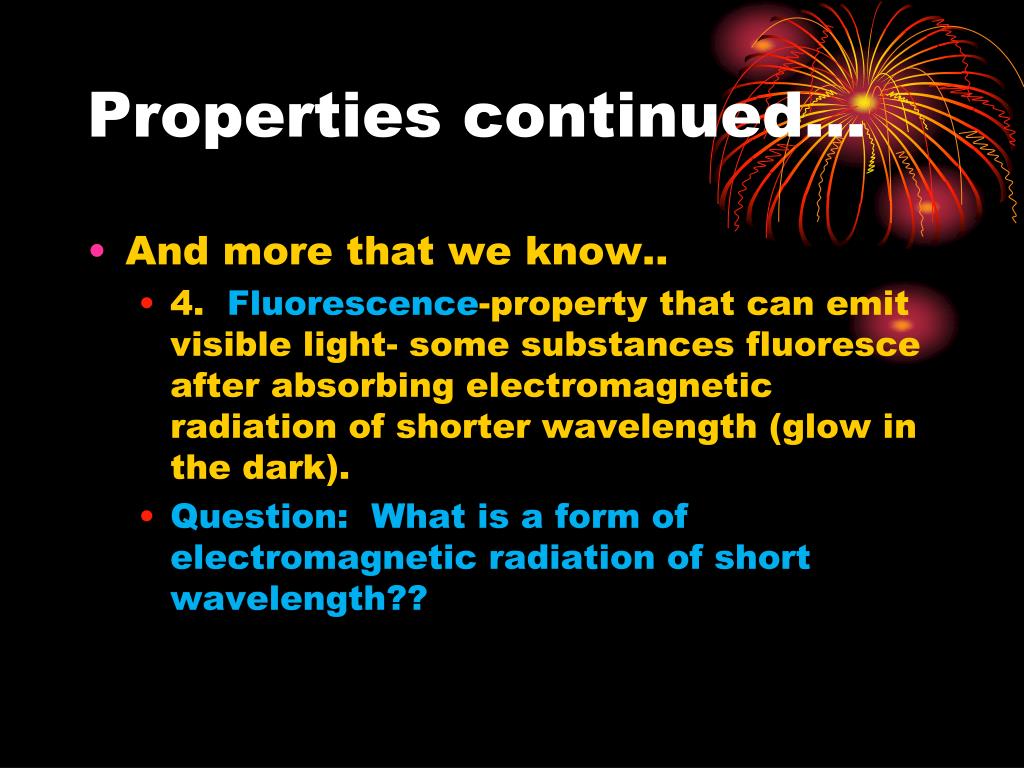 Properties continued…

• And more that we know..
  • 4. Fluorescence-property that can emit visible light- some substances fluoresce after absorbing electromagnetic radiation of shorter wavelength (glow in the dark).
  • Question: What is a form of electromagnetic radiation of short wavelength??